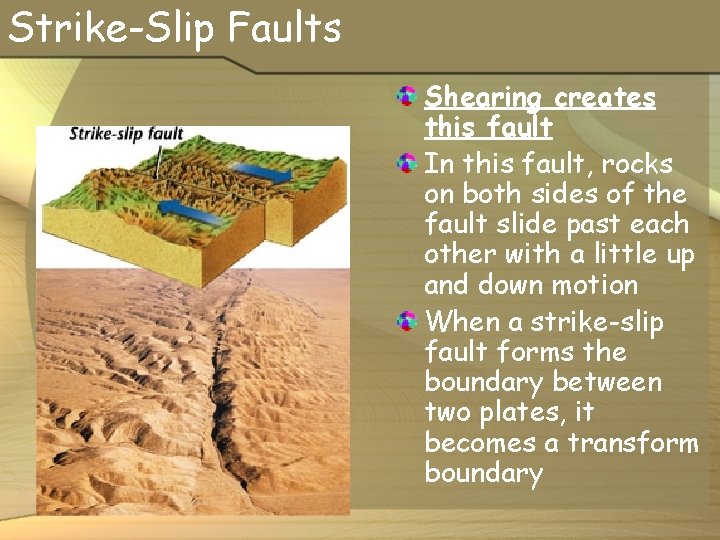 Strike-Slip Faults

Strike-slip fault

Shearing creates this fault

In this fault, rocks on both sides of the fault slide past each other with a little up and down motion

When a strike-slip fault forms the boundary between two plates, it becomes a transform boundary